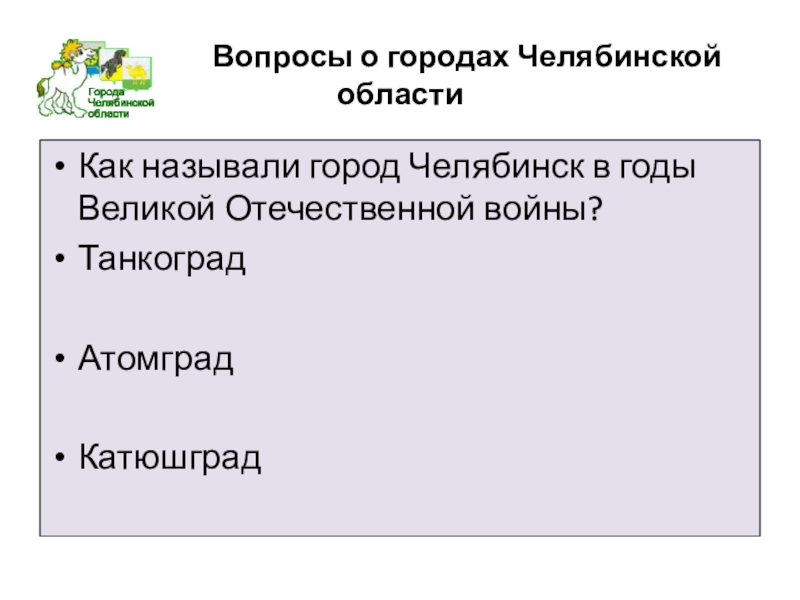 Города Челябинской области

Вопросы о городах Челябинской области

• Как называли город Челябинск в годы Великой Отечественной войны?
• Танкоград

• Атомград

• Катюшград